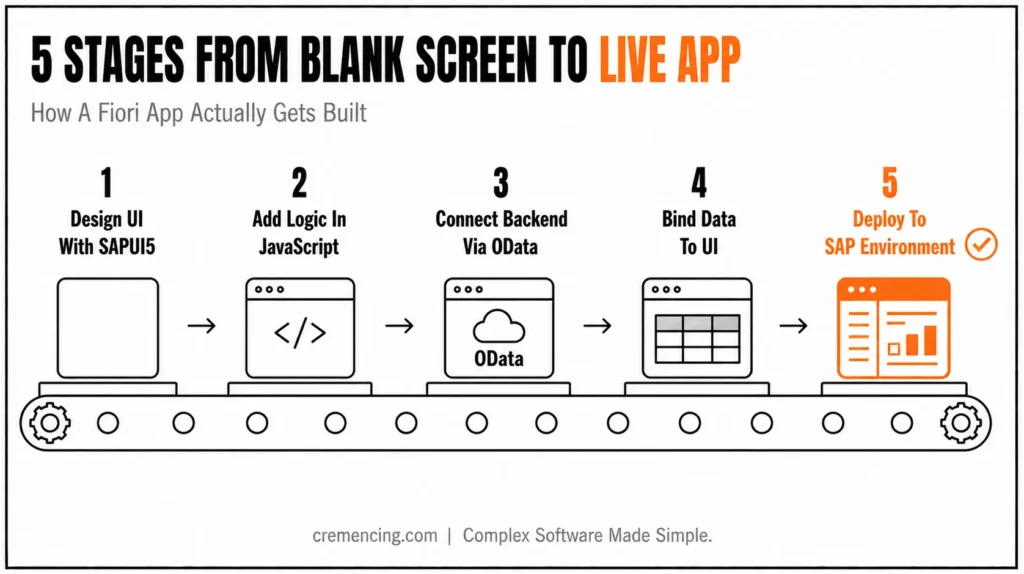 5 STAGES FROM BLANK SCREEN TO LIVE APP

How A Fiori App Actually Gets Built

1
Design UI With SAPUI5

2
Add Logic In JavaScript

</>

3
Connect Backend Via OData

OData

4
Bind Data To UI

5
Deploy To SAP Environment

cremencing.com | Complex Software Made Simple.